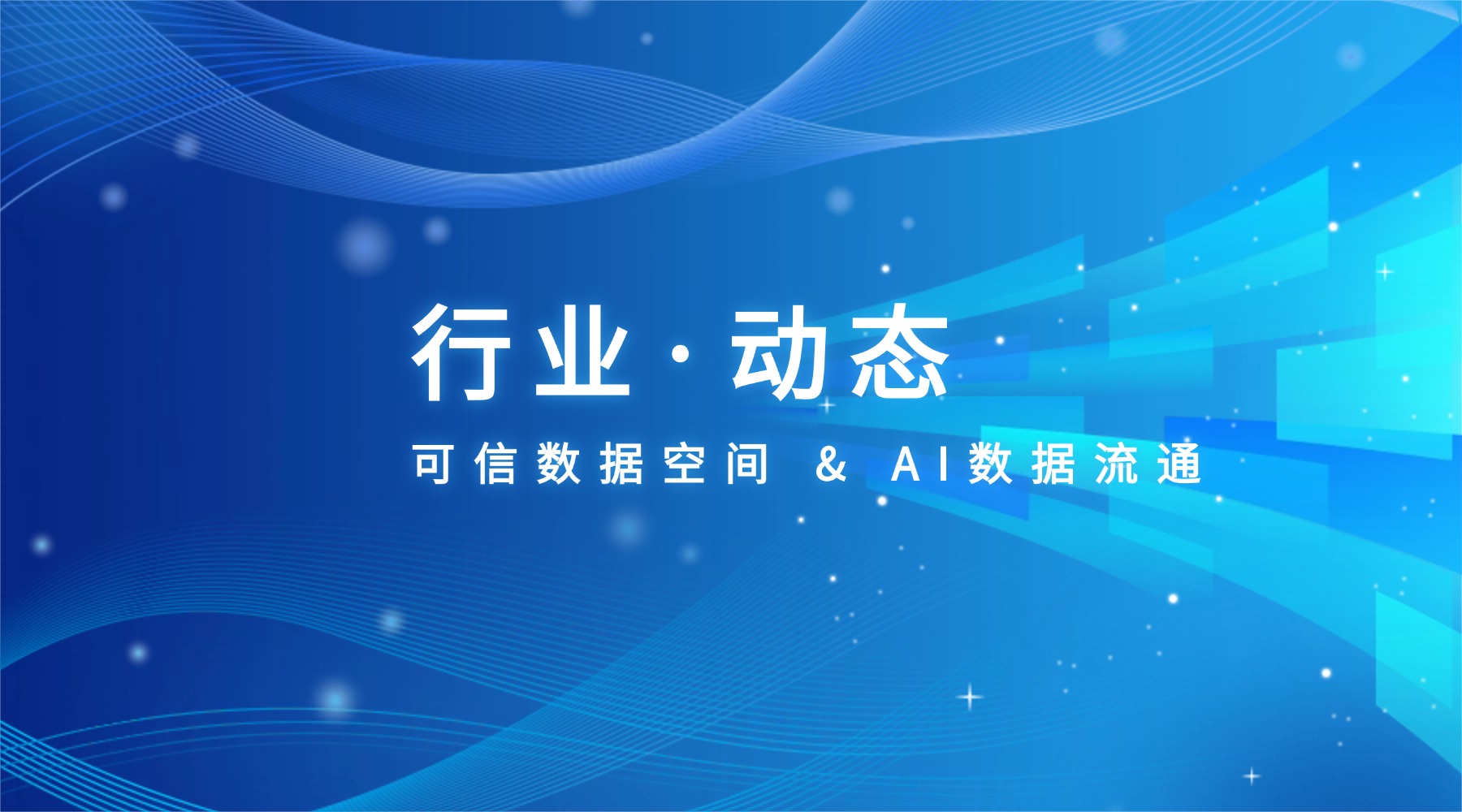 行业·动态

可信数据空间 & AI数据流通